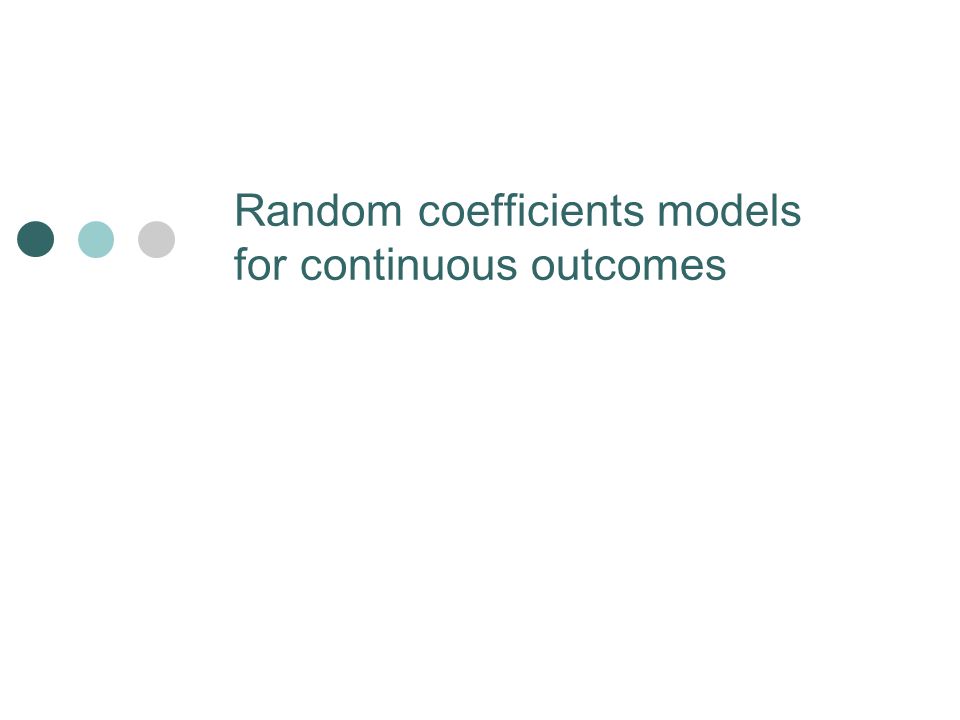 Random coefficients models for continuous outcomes